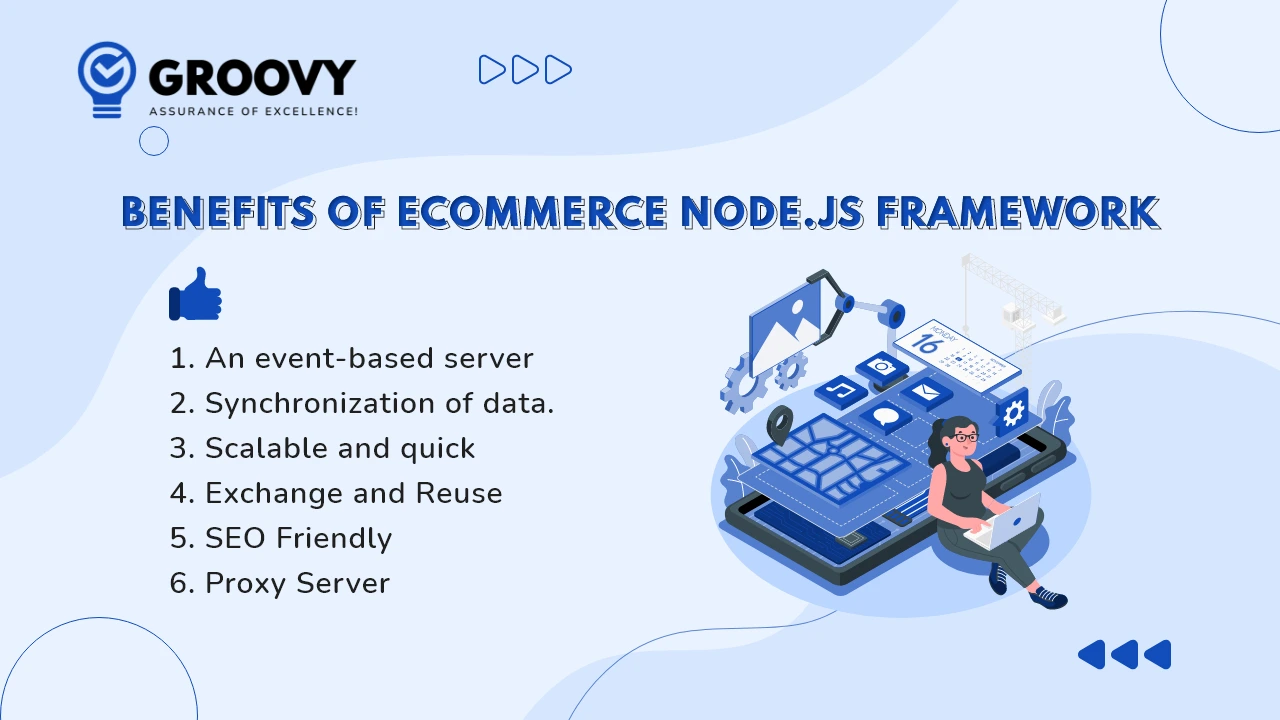 GROOVY
ASSURANCE OF EXCELLENCE!

BENEFITS OF ECOMMERCE NODE.JS FRAMEWORK

1. An event-based server
2. Synchronization of data.
3. Scalable and quick
4. Exchange and Reuse
5. SEO Friendly
6. Proxy Server

MONDAY
16